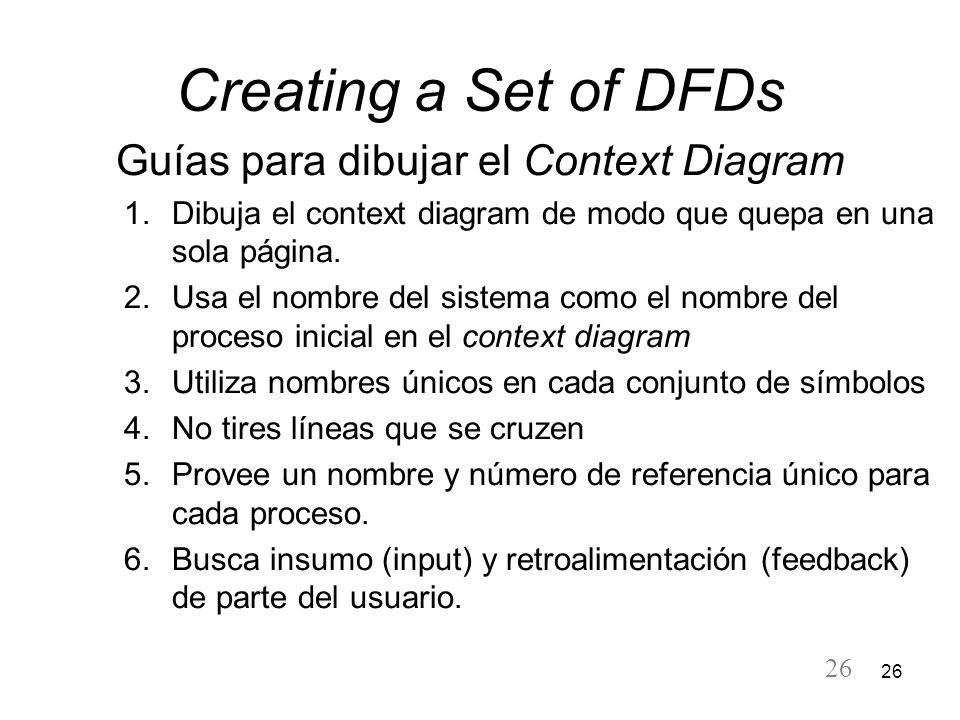 Creating a Set of DFDs

Guías para dibujar el Context Diagram

1. Dibuja el context diagram de modo que quepa en una sola página.
2. Usa el nombre del sistema como el nombre del proceso inicial en el context diagram
3. Utiliza nombres únicos en cada conjunto de símbolos
4. No tires líneas que se cruzen
5. Provee un nombre y número de referencia único para cada proceso.
6. Busca insumo (input) y retroalimentación (feedback) de parte del usuario.

26 26